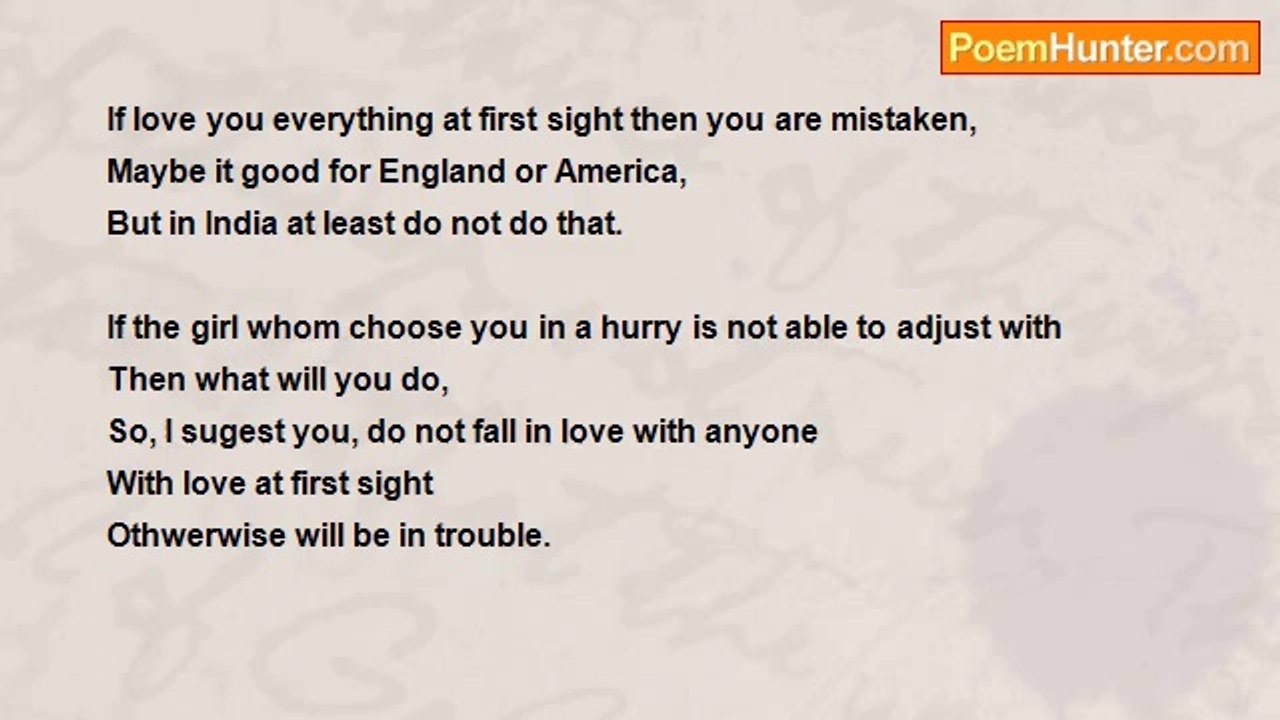 PoemHunter.com

If love you everything at first sight then you are mistaken,
Maybe it good for England or America,
But in India at least do not do that.

If the girl whom choose you in a hurry is not able to adjust with
Then what will you do,
So, I sugest you, do not fall in love with anyone
With love at first sight
Othwerwise will be in trouble.